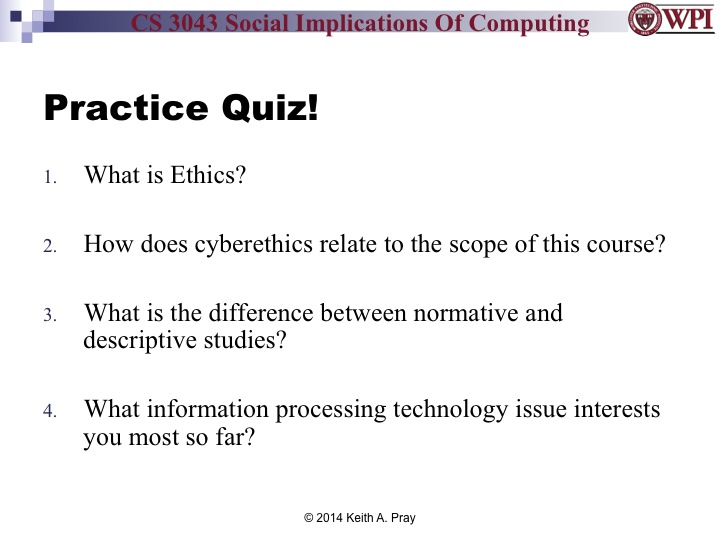 CS 3043 Social Implications Of Computing

WPI

Practice Quiz!

1. What is Ethics?

2. How does cyberethics relate to the scope of this course?

3. What is the difference between normative and descriptive studies?

4. What information processing technology issue interests you most so far?

© 2014 Keith A. Pray